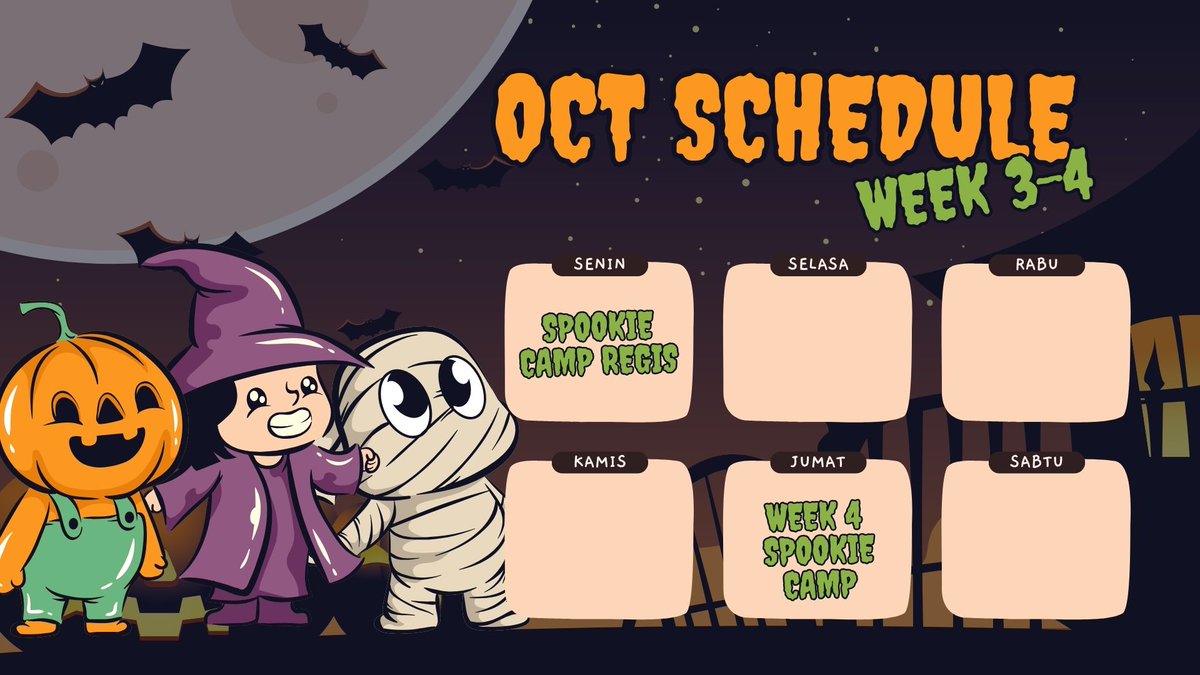 OCT SCHEDULE
WEEK 3-4

SENIN
SPOOKIE CAMP REGIS

SELASA

RABU

KAMIS

JUMAT
WEEK 4 SPOOKIE CAMP

SABTU